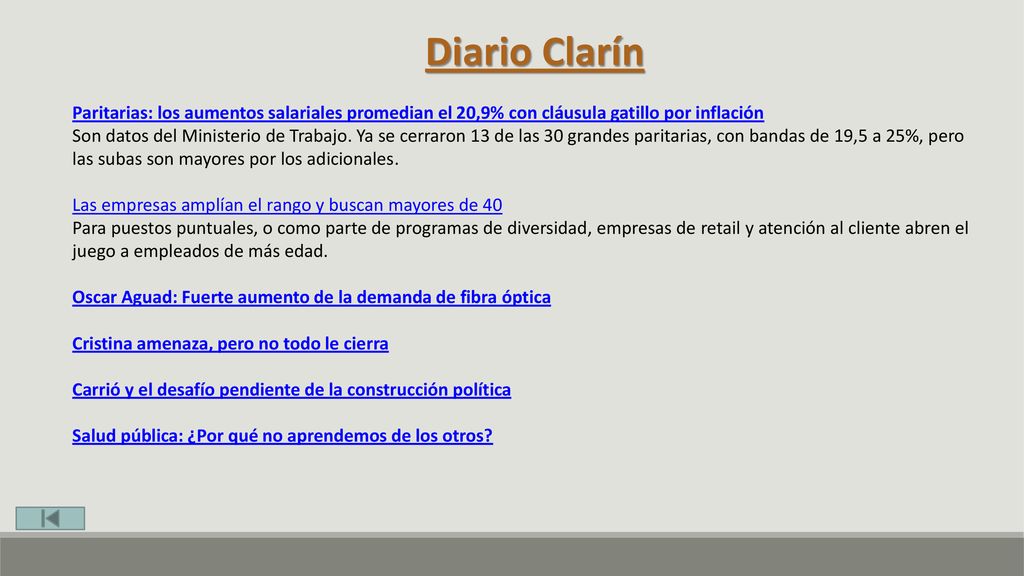 Diario Clarín

Paritarias: los aumentos salariales promedian el 20,9% con cláusula gatillo por inflación
Son datos del Ministerio de Trabajo. Ya se cerraron 13 de las 30 grandes paritarias, con bandas de 19,5 a 25%, pero las subas son mayores por los adicionales.

Las empresas amplían el rango y buscan mayores de 40
Para puestos puntuales, o como parte de programas de diversidad, empresas de retail y atención al cliente abren el juego a empleados de más edad.

Oscar Aguad: Fuerte aumento de la demanda de fibra óptica

Cristina amenaza, pero no todo le cierra

Carrió y el desafío pendiente de la construcción política

Salud pública: ¿Por qué no aprendemos de los otros?